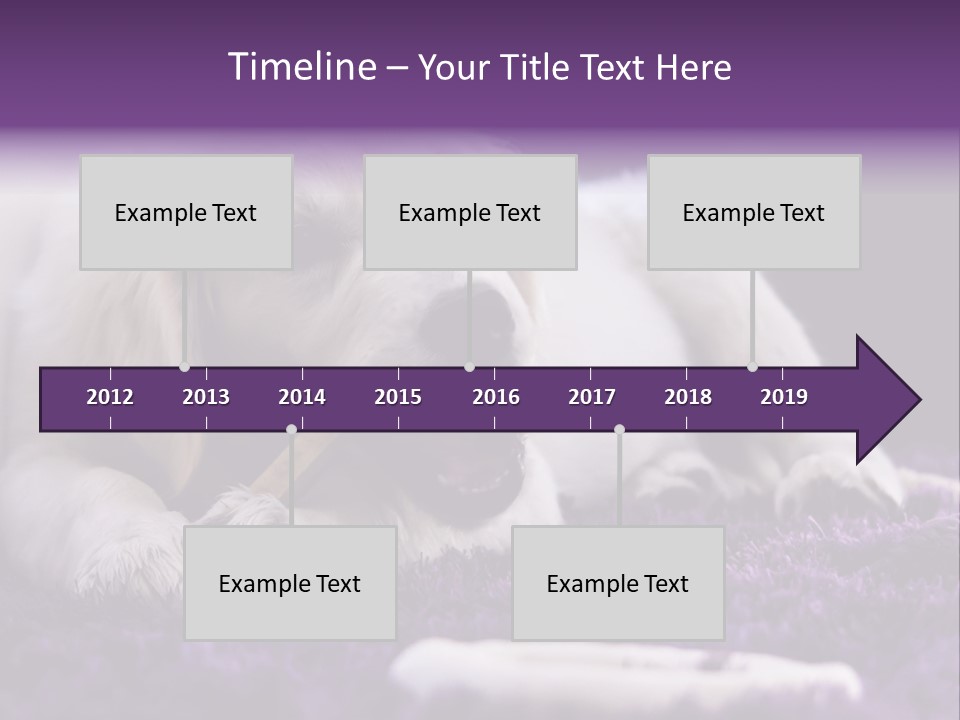 Timeline – Your Title Text Here

Example Text

Example Text

Example Text

2012 2013 2014 2015 2016 2017 2018 2019

Example Text

Example Text